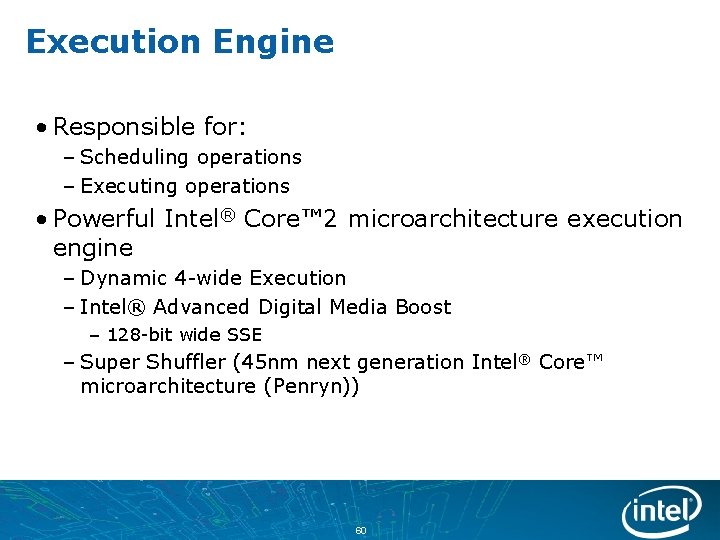 Execution Engine

• Responsible for:
– Scheduling operations
– Executing operations

• Powerful Intel® Core™2 microarchitecture execution engine
– Dynamic 4-wide Execution
– Intel® Advanced Digital Media Boost
– 128-bit wide SSE
– Super Shuffler (45nm next generation Intel® Core™ microarchitecture (Penryn))

60

intel